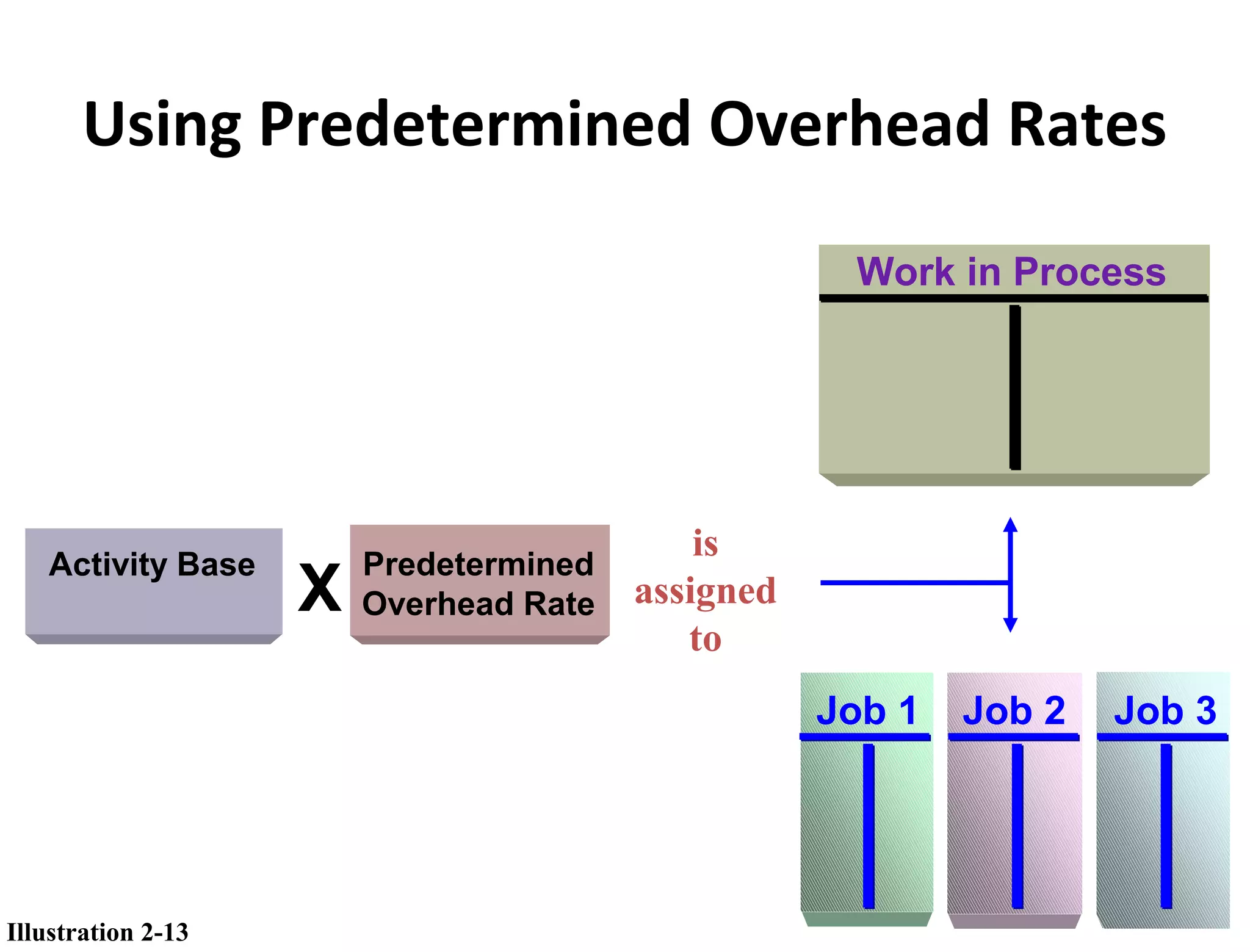 Using Predetermined Overhead Rates

Work in Process

Activity Base

X

Predetermined Overhead Rate

is assigned to

Job 1

Job 2

Job 3

Illustration 2-13